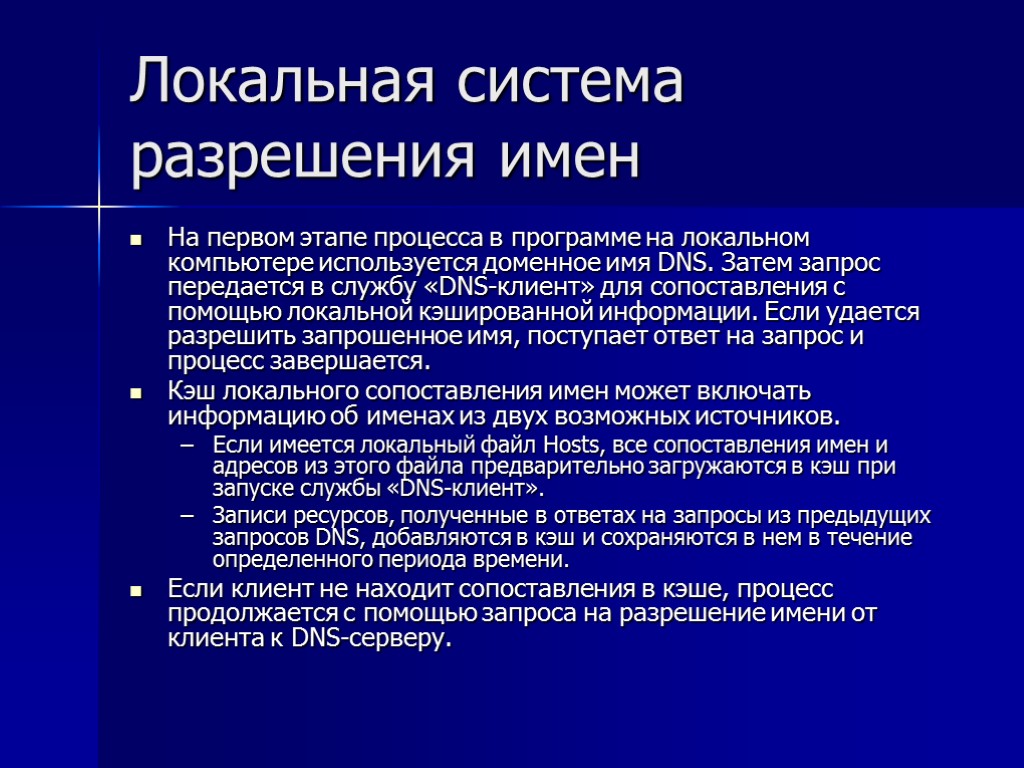 Локальная система разрешения имен

- На первом этапе процесса в программе на локальном компьютере используется доменное имя DNS. Затем запрос передается в службу «DNS-клиент» для сопоставления с помощью локальной кэшированной информации. Если удается разрешить запрошенное имя, поступает ответ на запрос и процесс завершается.
- Кэш локального сопоставления имен может включать информацию об именах из двух возможных источников.
  – Если имеется локальный файл Hosts, все сопоставления имен и адресов из этого файла предварительно загружаются в кэш при запуске службы «DNS-клиент».
  – Записи ресурсов, полученные в ответах на запросы из предыдущих запросов DNS, добавляются в кэш и сохраняются в нем в течение определенного периода времени.
- Если клиент не находит сопоставления в кэше, процесс продолжается с помощью запроса на разрешение имени от клиента к DNS-серверу.